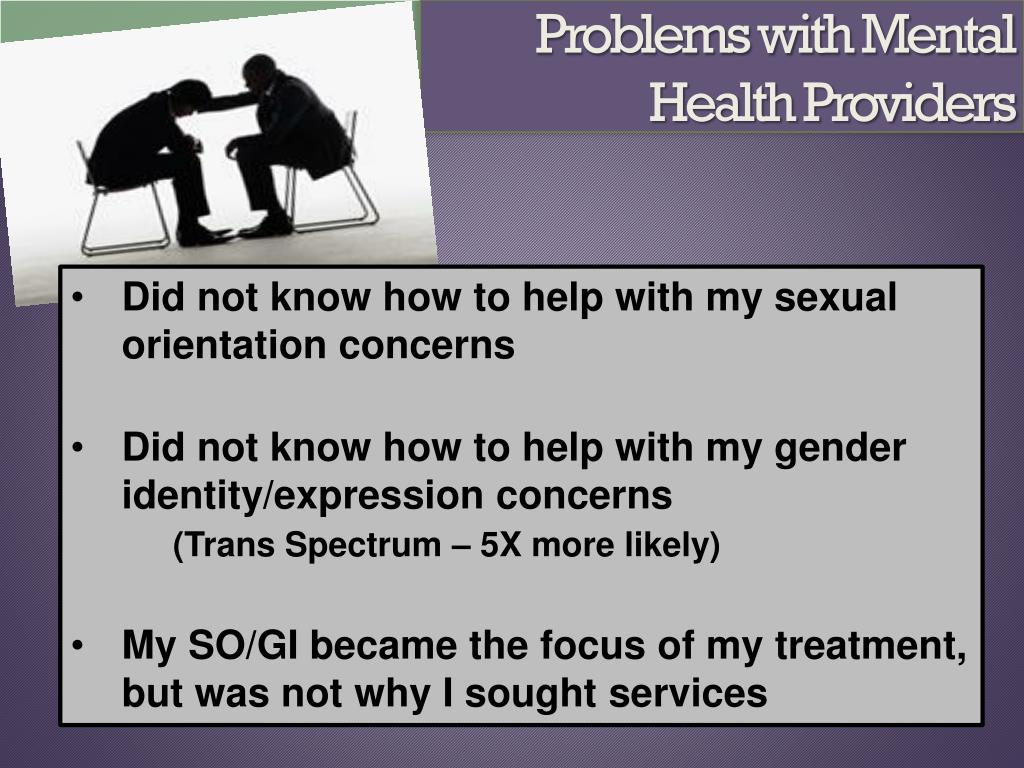 Problems with Mental Health Providers

• Did not know how to help with my sexual orientation concerns

• Did not know how to help with my gender identity/expression concerns
(Trans Spectrum – 5X more likely)

• My SO/GI became the focus of my treatment, but was not why I sought services